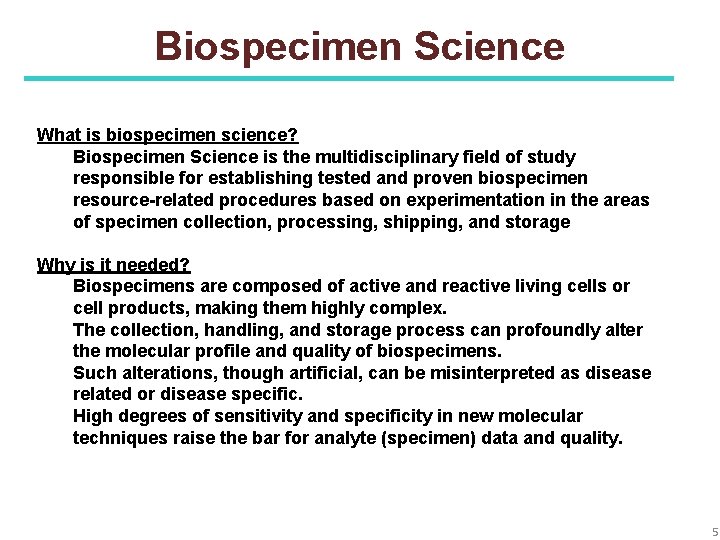 Biospecimen Science

What is biospecimen science?

Biospecimen Science is the multidisciplinary field of study responsible for establishing tested and proven biospecimen resource-related procedures based on experimentation in the areas of specimen collection, processing, shipping, and storage

Why is it needed?

Biospecimens are composed of active and reactive living cells or cell products, making them highly complex.

The collection, handling, and storage process can profoundly alter the molecular profile and quality of biospecimens.

Such alterations, though artificial, can be misinterpreted as disease related or disease specific.

High degrees of sensitivity and specificity in new molecular techniques raise the bar for analyte (specimen) data and quality.

5